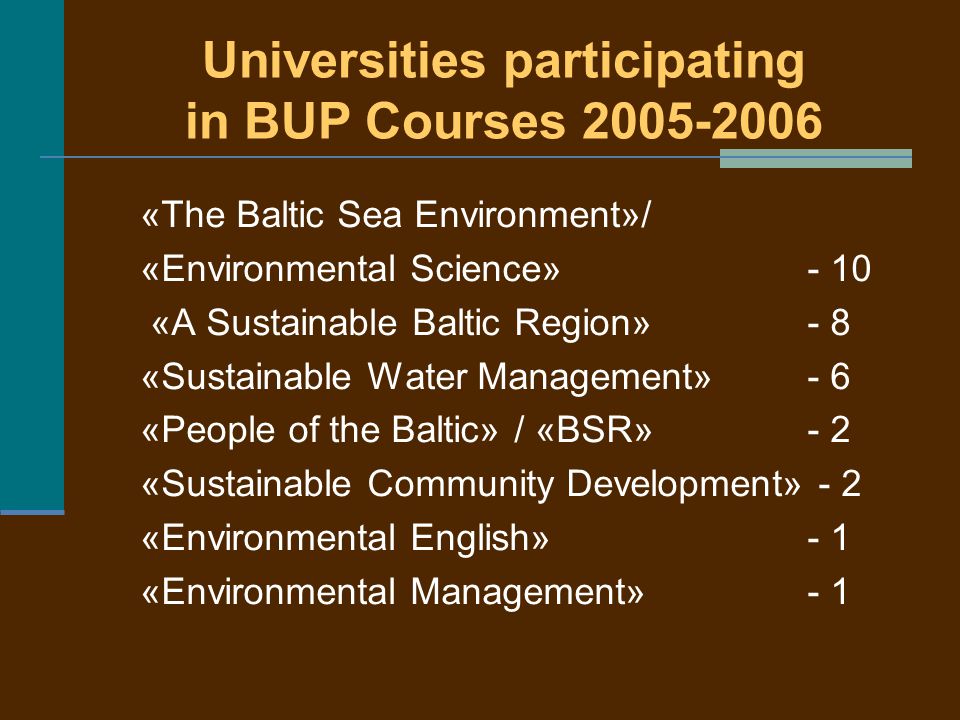 Universities participating in BUP Courses 2005-2006

«The Baltic Sea Environment»/
«Environmental Science» - 10
«A Sustainable Baltic Region» - 8
«Sustainable Water Management» - 6
«People of the Baltic» / «BSR» - 2
«Sustainable Community Development» - 2
«Environmental English» - 1
«Environmental Management» - 1